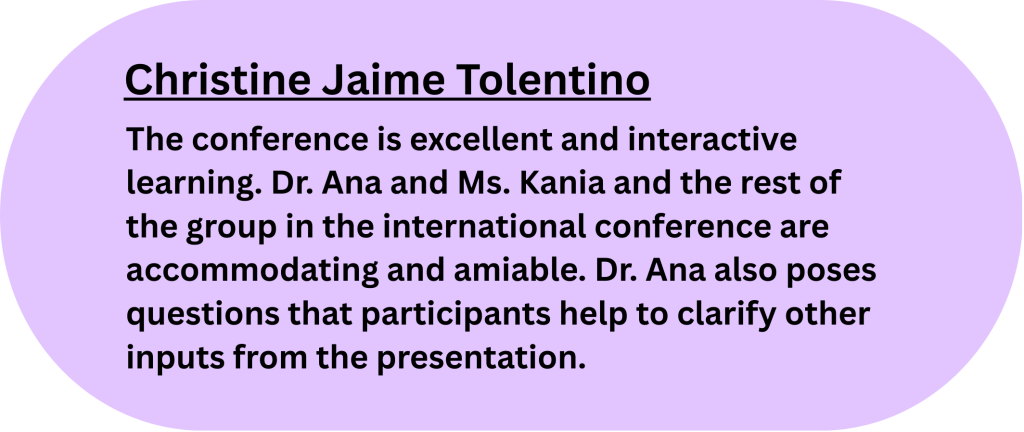 Christine Jaime Tolentino

The conference is excellent and interactive learning. Dr. Ana and Ms. Kania and the rest of the group in the international conference are accommodating and amiable. Dr. Ana also poses questions that participants help to clarify other inputs from the presentation.